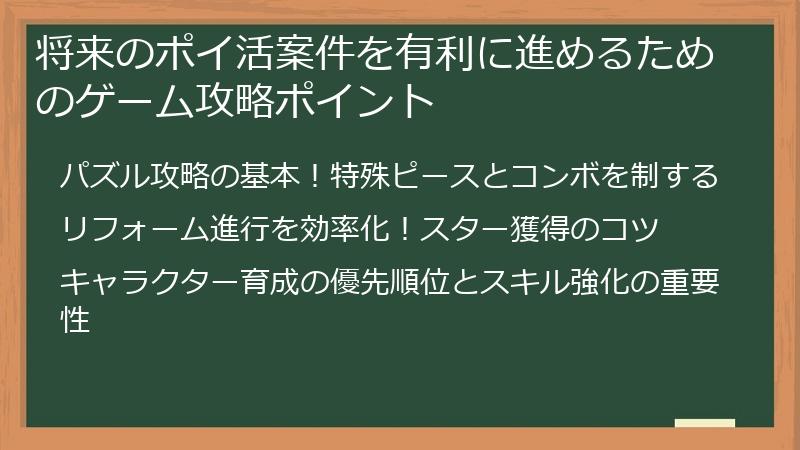 将来のポイ活案件を有利に進めるためのゲーム攻略ポイント

パズル攻略の基本！特殊ピースとコンボを制する

リフォーム進行を効率化！スター獲得のコツ

キャラクター育成の優先順位とスキル強化の重要性